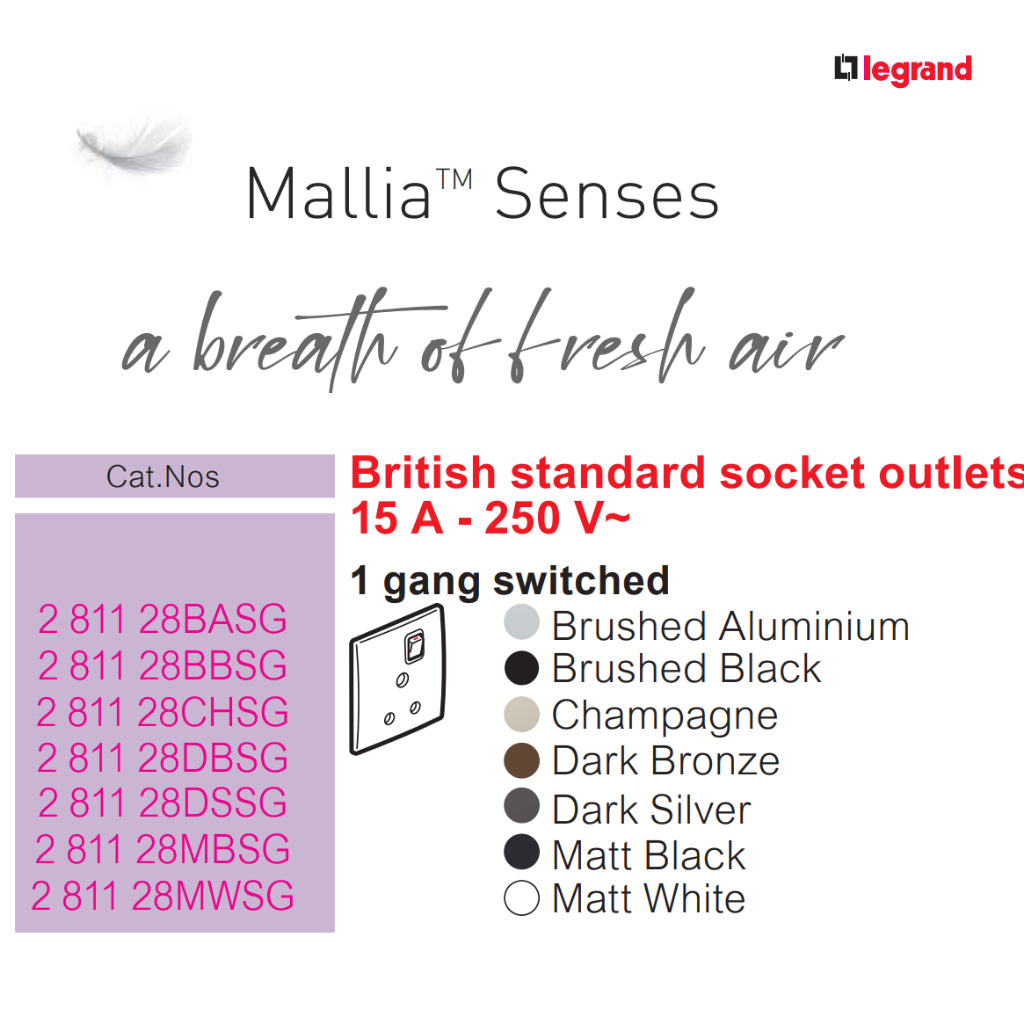 legrand

Mallia™ Senses

a breath of fresh air

Cat.Nos

2 811 28BASG
2 811 28BBSG
2 811 28CHSG
2 811 28DBSG
2 811 28DSSG
2 811 28MBSG
2 811 28MWSG

British standard socket outlets
15 A - 250 V~

1 gang switched

Brushed Aluminium
Brushed Black
Champagne
Dark Bronze
Dark Silver
Matt Black
Matt White